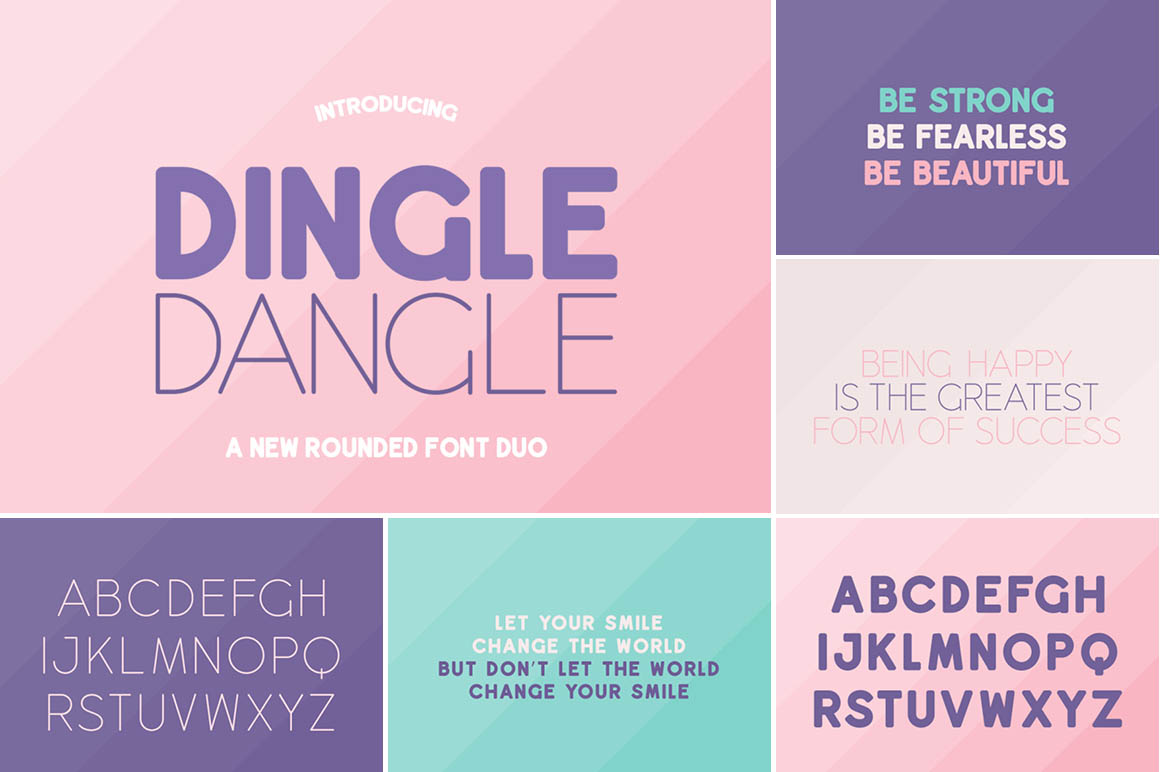 INTRODUCING
DINGLE
DANGLE
A NEW ROUNDED FONT DUO

BE STRONG
BE FEARLESS
BE BEAUTIFUL

BEING HAPPY
IS THE GREATEST
FORM OF SUCCESS

ABCDEFGH
IJKLMNOPQ
RSTUVWXYZ

LET YOUR SMILE
CHANGE THE WORLD
BUT DON'T LET THE WORLD
CHANGE YOUR SMILE

ABCDEFGH
IJKLMNOPQ
RSTUVWXYZ